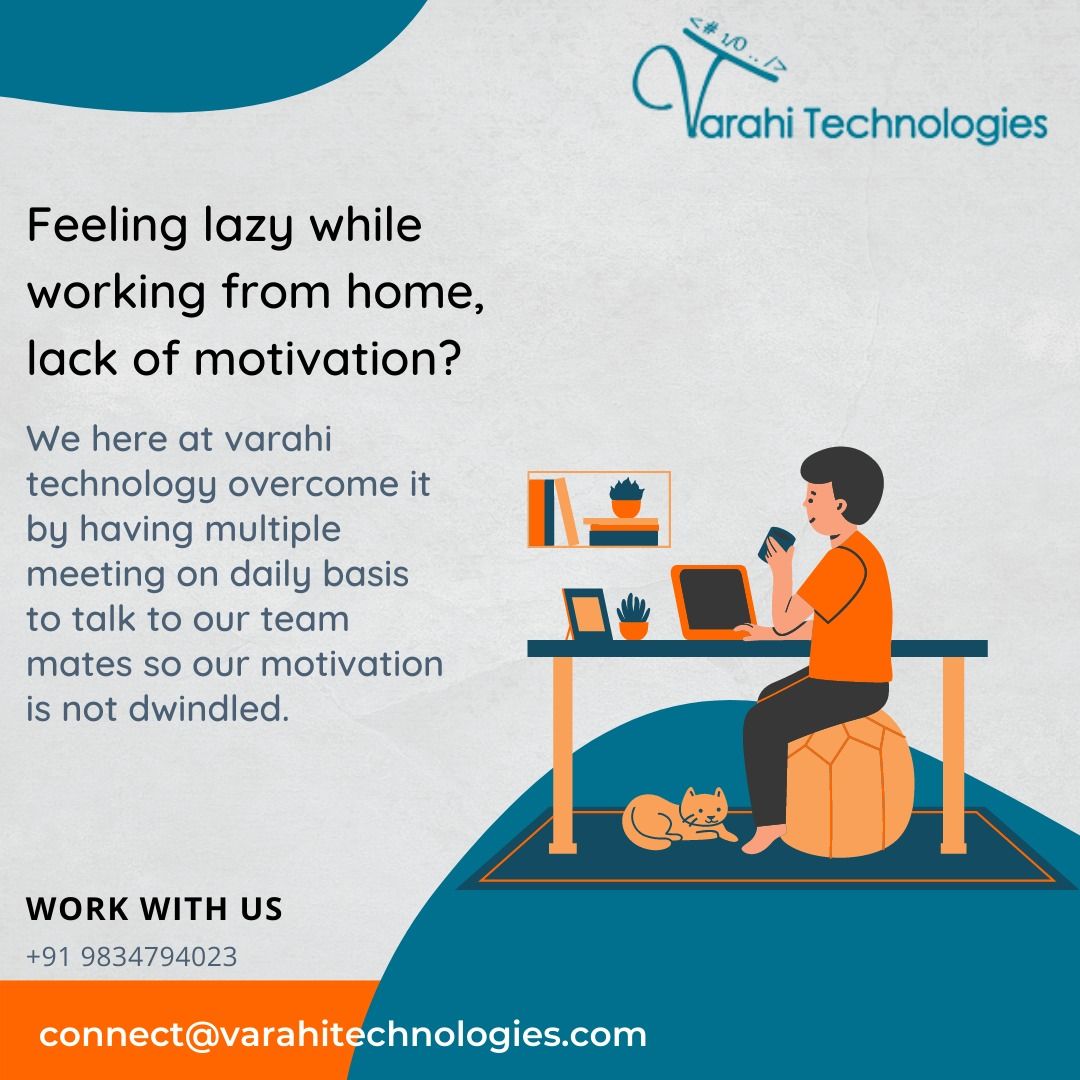 <# 1/0 .. /> Varahi Technologies

Feeling lazy while working from home, lack of motivation?

We here at varahi technology overcome it by having multiple meeting on daily basis to talk to our team mates so our motivation is not dwindled.

WORK WITH US
+91 9834794023

connect@varahitechnologies.com